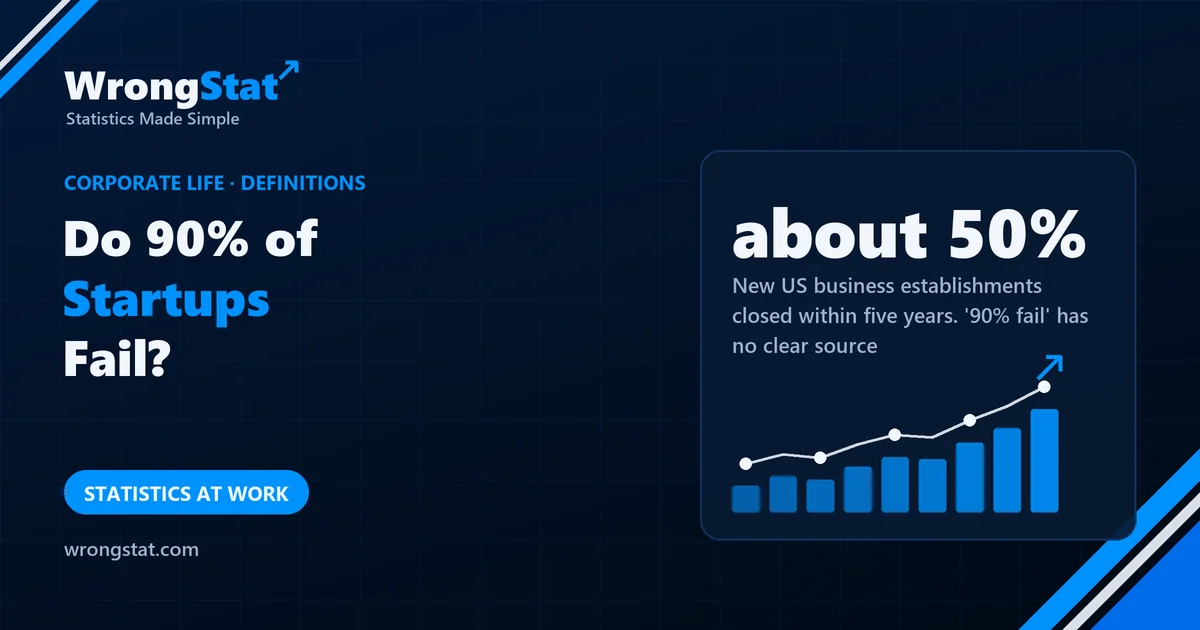 WrongStat
Statistics Made Simple

CORPORATE LIFE · DEFINITIONS

Do 90% of Startups Fail?

STATISTICS AT WORK

wrongstat.com

about 50%

New US business establishments closed within five years. '90% fail' has no clear source